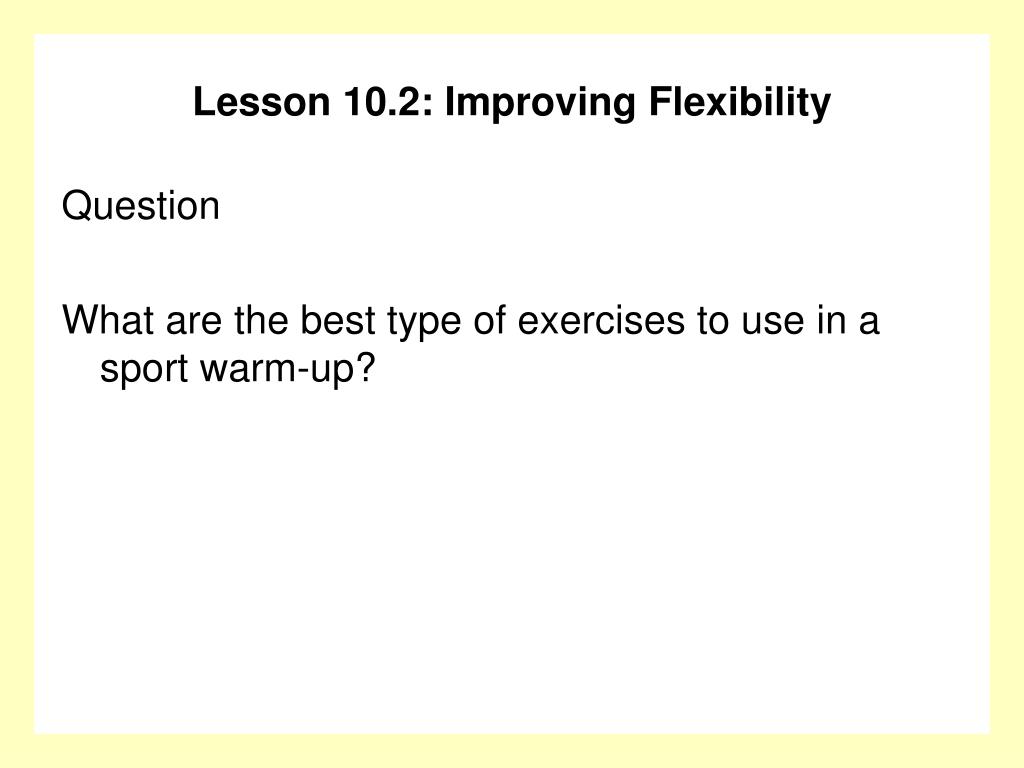 Lesson 10.2: Improving Flexibility

Question

What are the best type of exercises to use in a sport warm-up?